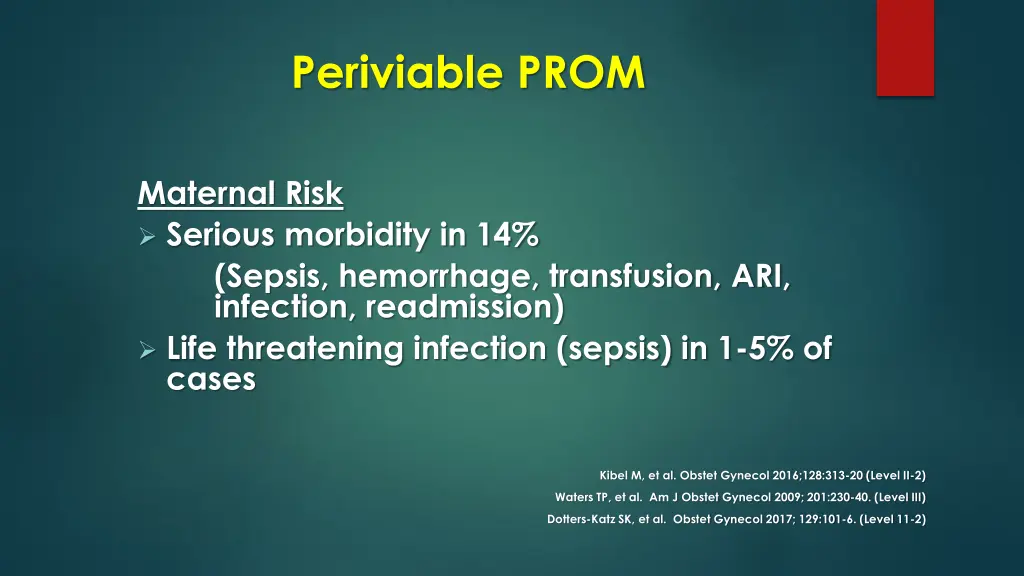 Periviable PROM

Maternal Risk

➢ Serious morbidity in 14%
(Sepsis, hemorrhage, transfusion, ARI, infection, readmission)

➢ Life threatening infection (sepsis) in 1-5% of cases

Kibel M, et al. Obstet Gynecol 2016;128:313-20 (Level II-2)
Waters TP, et al. Am J Obstet Gynecol 2009; 201:230-40. (Level III)
Dotters-Katz SK, et al. Obstet Gynecol 2017; 129:101-6. (Level 11-2)